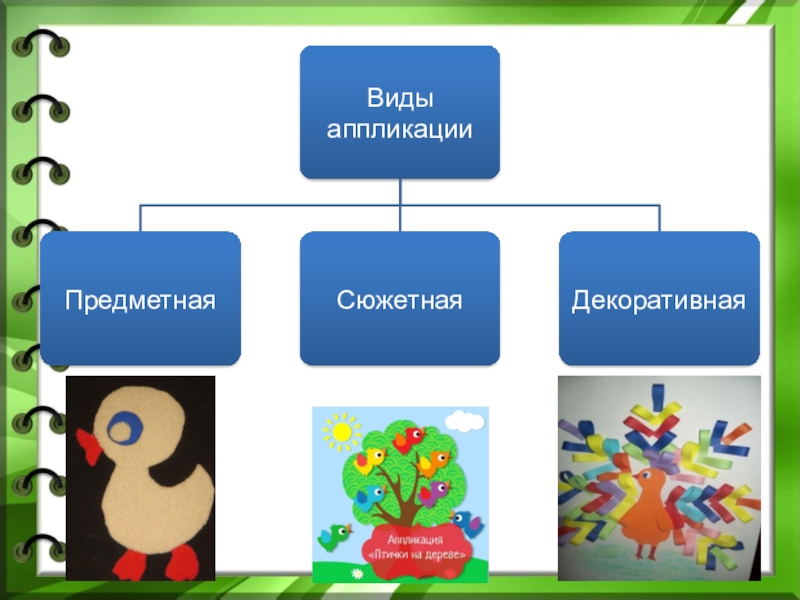 Виды аппликации

Предметная

Сюжетная

Декоративная

Аппликация «Птички на дереве»